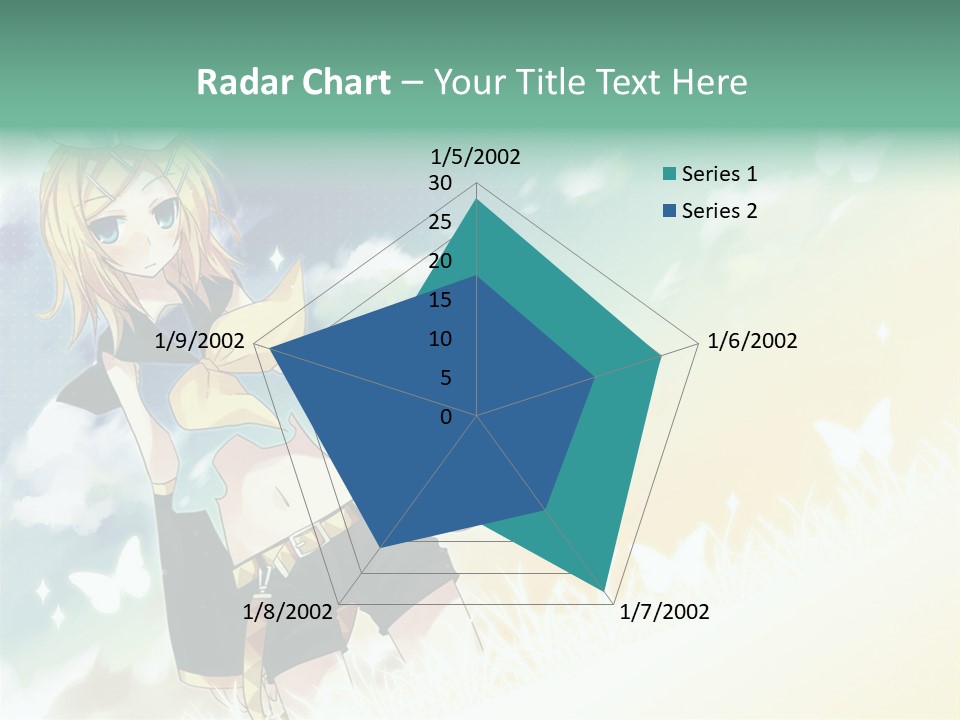 Radar Chart – Your Title Text Here

1/5/2002
30
25
20
15
10
5
0
1/6/2002
1/7/2002
1/8/2002
1/9/2002

Series 1
Series 2